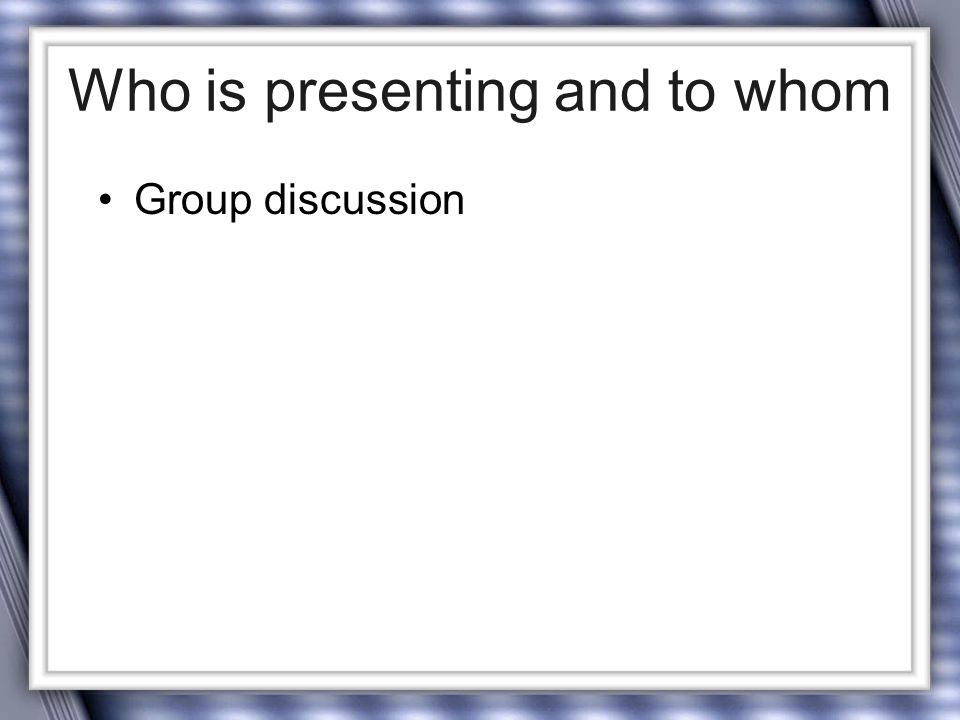 Who is presenting and to whom

• Group discussion